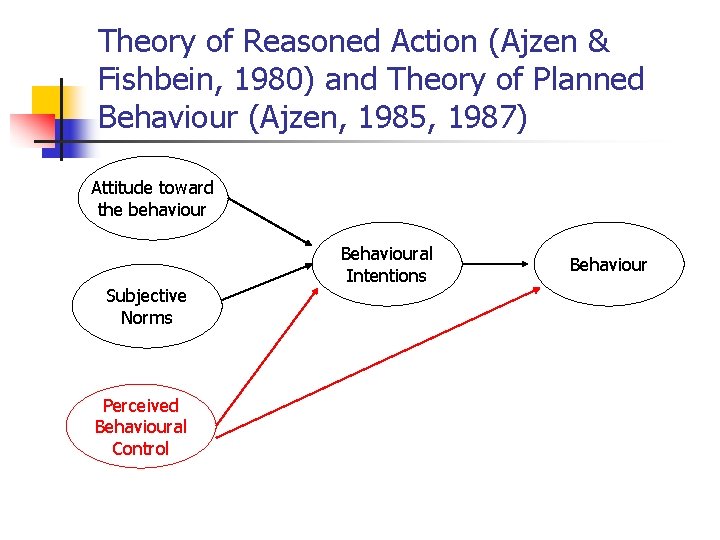 Theory of Reasoned Action (Ajzen & Fishbein, 1980) and Theory of Planned Behaviour (Ajzen, 1985, 1987)

Attitude toward the behaviour

Subjective Norms

Perceived Behavioural Control

Behavioural Intentions

Behaviour